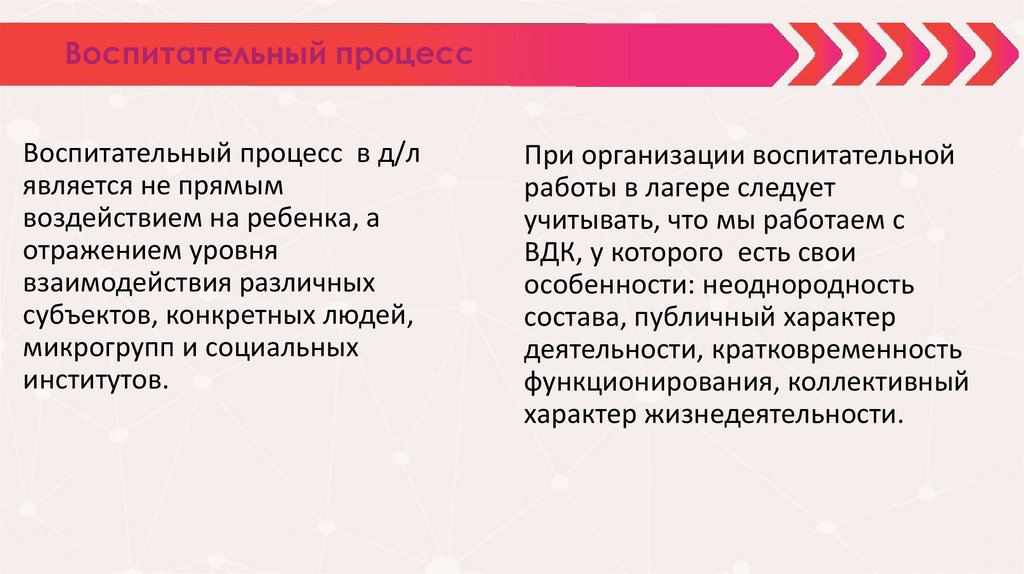 Воспитательный процесс

Воспитательный процесс в д/л является не прямым воздействием на ребенка, а отражением уровня взаимодействия различных субъектов, конкретных людей, микрогрупп и социальных институтов.

При организации воспитательной работы в лагере следует учитывать, что мы работаем с ВДК, у которого есть свои особенности: неоднородность состава, публичный характер деятельности, кратковременность функционирования, коллективный характер жизнедеятельности.